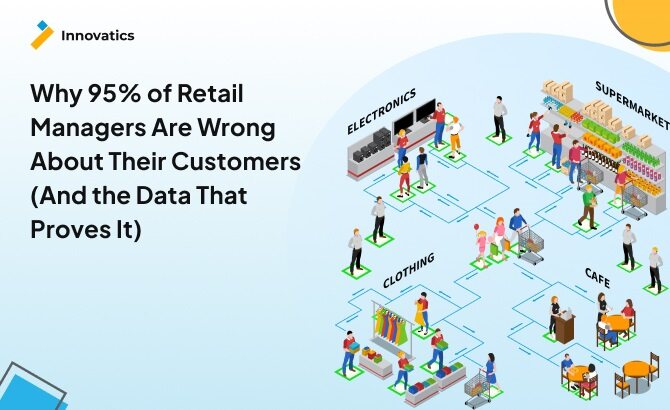 Innovatics

Why 95% of Retail Managers Are Wrong About Their Customers (And the Data That Proves It)

ELECTRONICS

SUPERMARKET

CLOTHING

CAFE